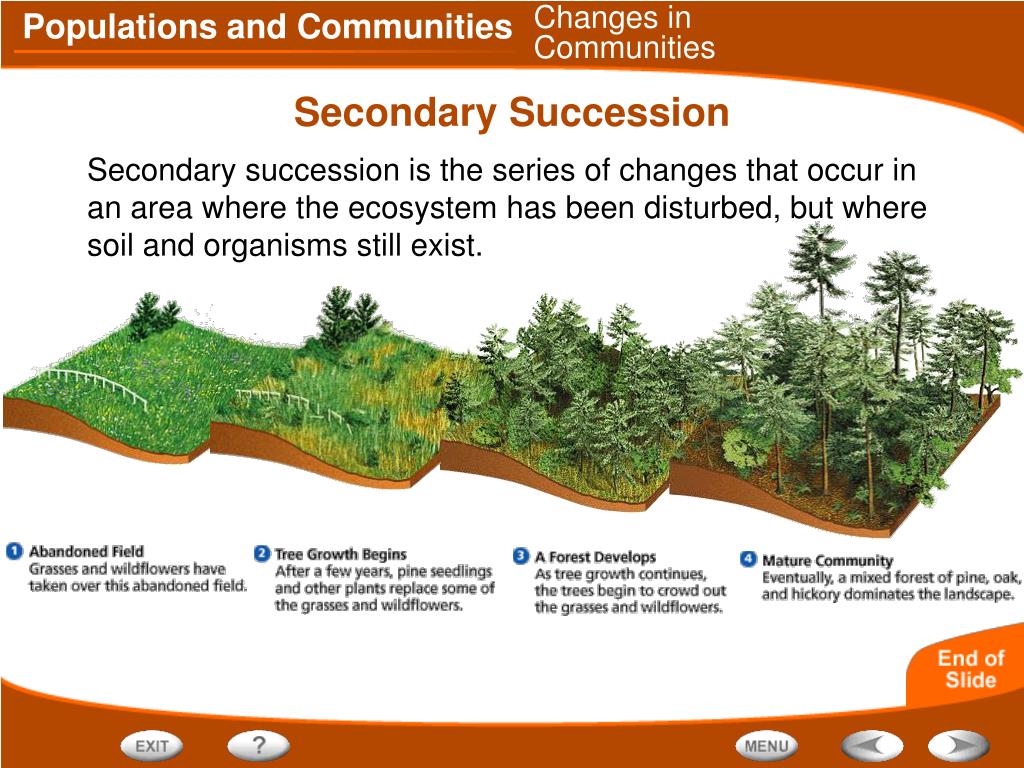 Populations and Communities

Changes in Communities

Secondary Succession

Secondary succession is the series of changes that occur in an area where the ecosystem has been disturbed, but where soil and organisms still exist.

1 Abandoned Field
Grasses and wildflowers have taken over this abandoned field.

2 Tree Growth Begins
After a few years, pine seedlings and other plants replace some of the grasses and wildflowers.

3 A Forest Develops
As tree growth continues, the trees begin to crowd out the grasses and wildflowers.

4 Mature Community
Eventually, a mixed forest of pine, oak, and hickory dominates the landscape.

End of Slide

EXIT

?

MENU